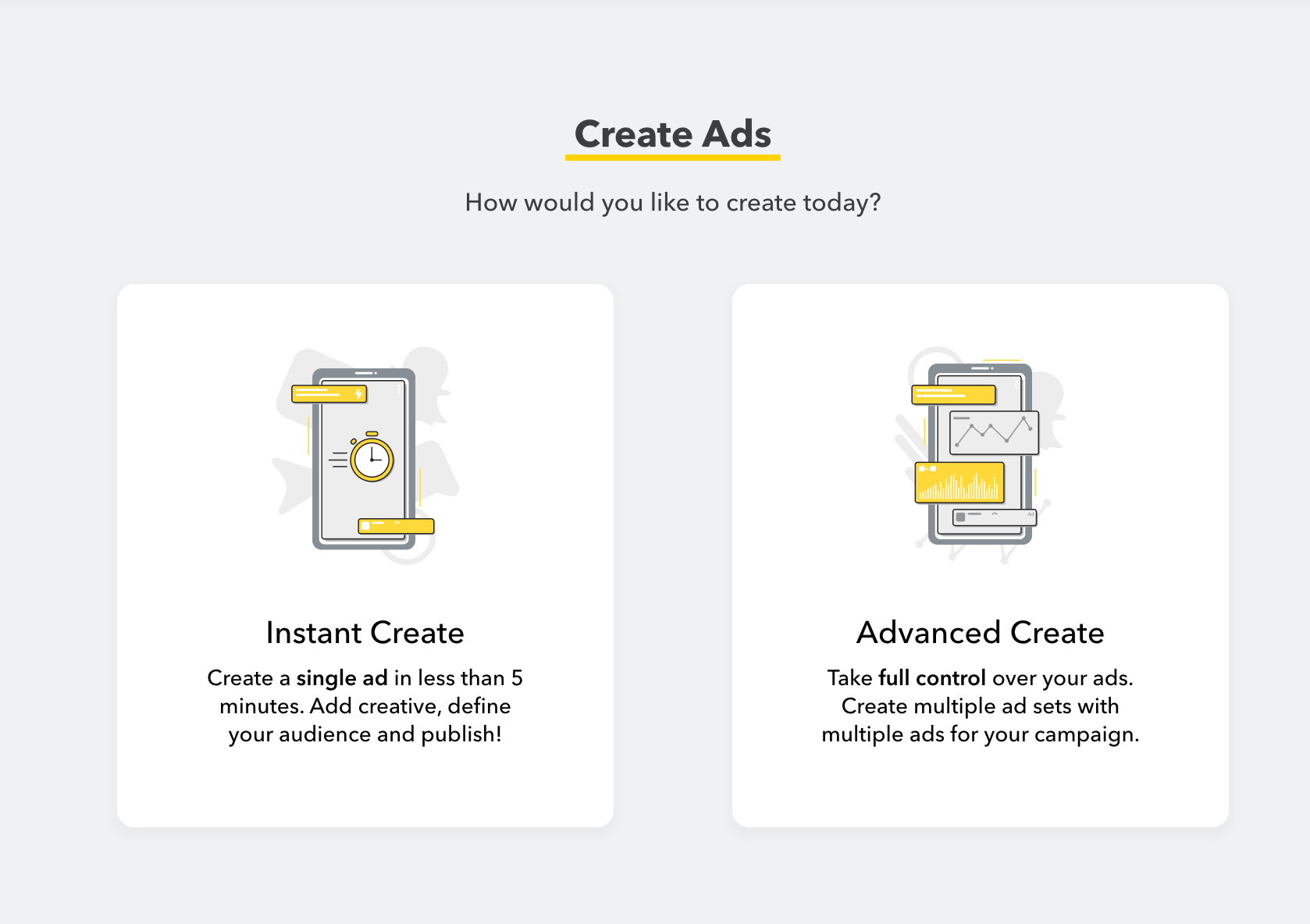 Create Ads

How would you like to create today?

Instant Create

Create a single ad in less than 5 minutes. Add creative, define your audience and publish!

Advanced Create

Take full control over your ads. Create multiple ad sets with multiple ads for your campaign.